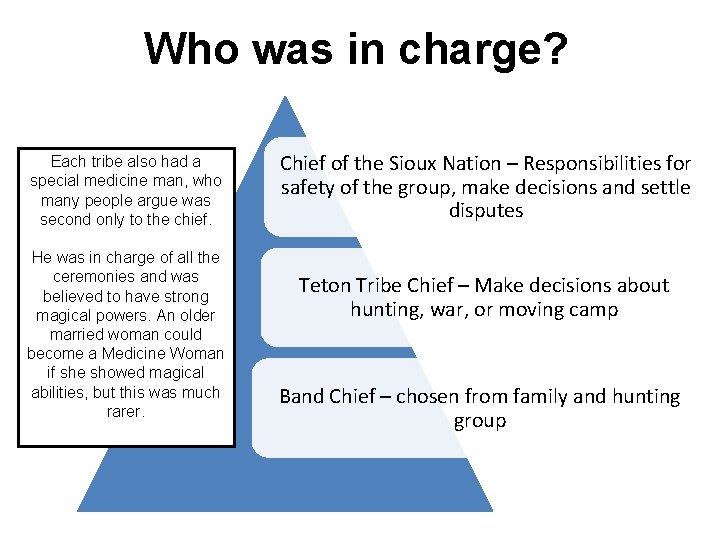 Who was in charge?

Each tribe also had a special medicine man, who many people argue was second only to the chief.

He was in charge of all the ceremonies and was believed to have strong magical powers. An older married woman could become a Medicine Woman if she showed magical abilities, but this was much rarer.

Chief of the Sioux Nation – Responsibilities for safety of the group, make decisions and settle disputes

Teton Tribe Chief – Make decisions about hunting, war, or moving camp

Band Chief – chosen from family and hunting group